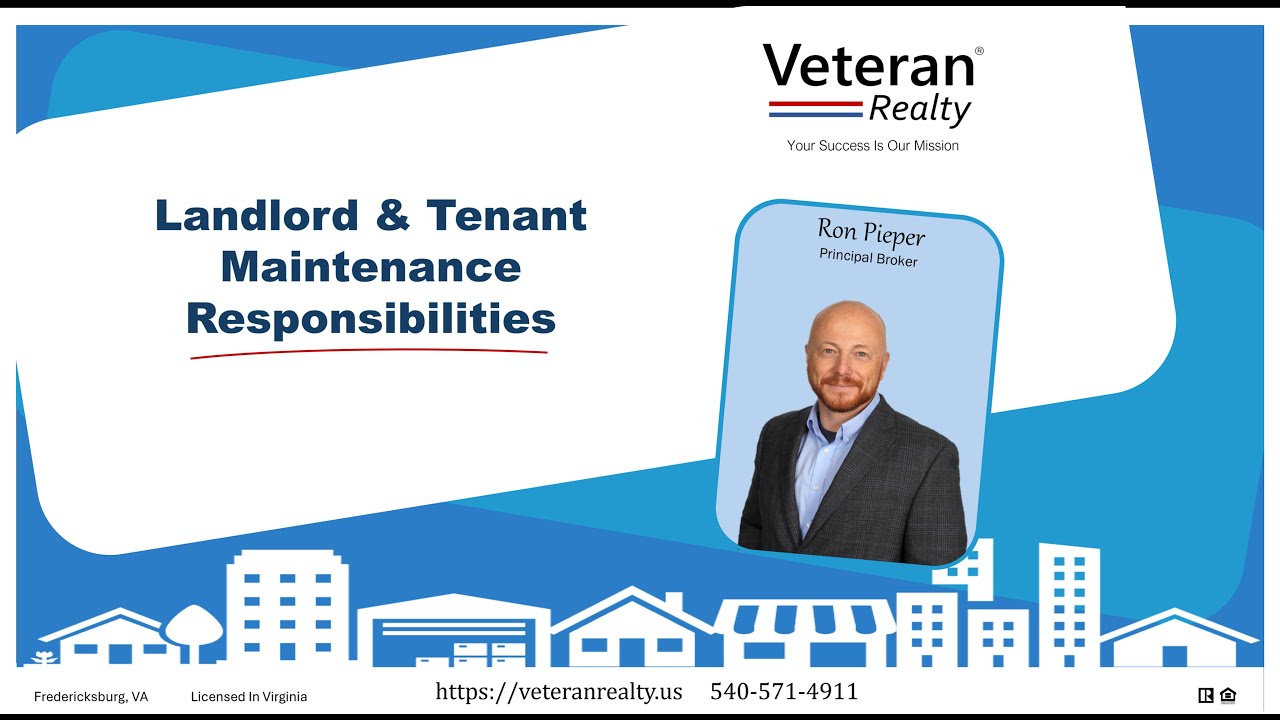 Veteran®
Realty
Your Success Is Our Mission

Landlord & Tenant Maintenance Responsibilities

Ron Pieper
Principal Broker

Fredericksburg, VA Licensed In Virginia https://veteranrealty.us 540-571-4911